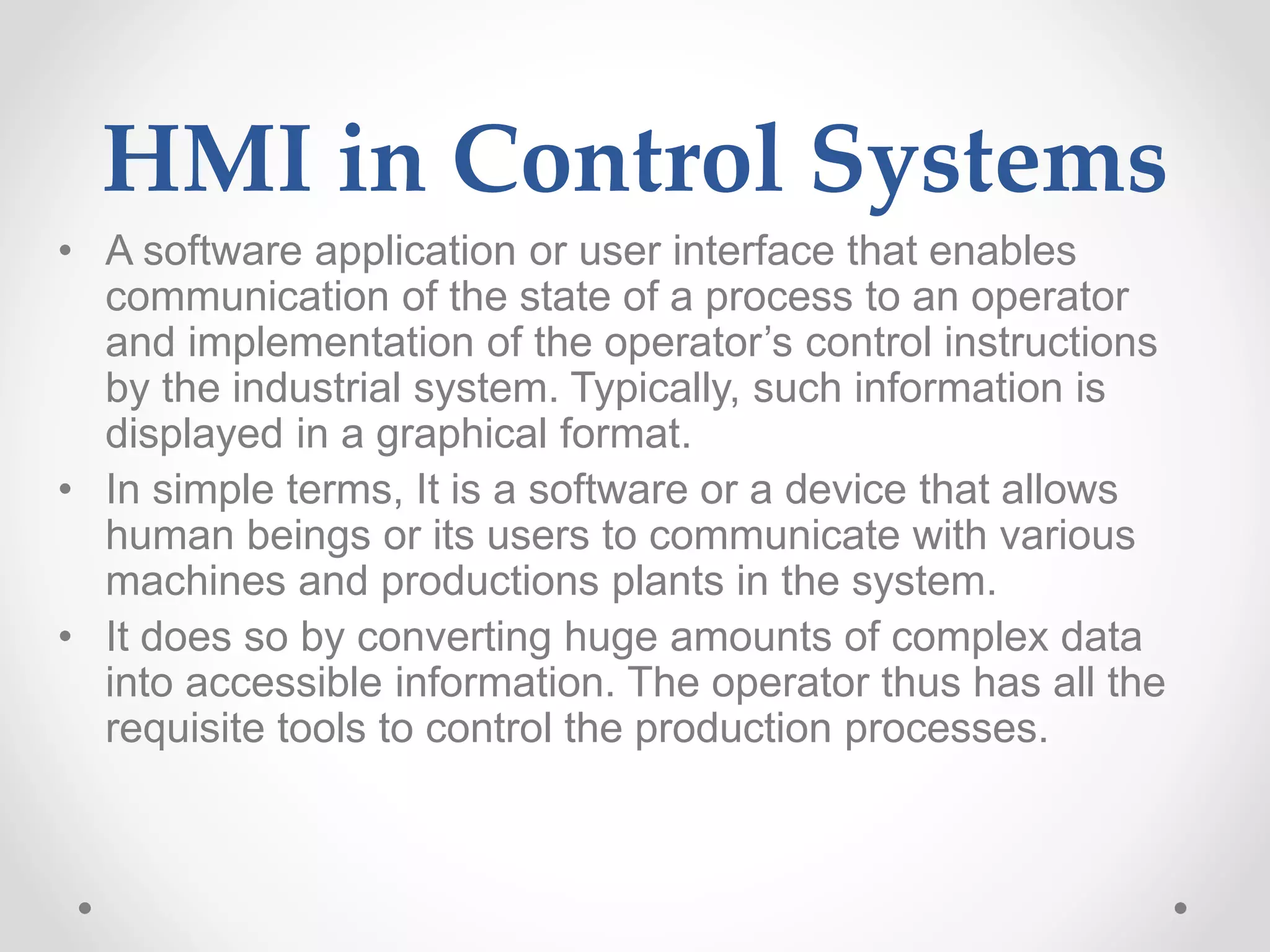 HMI in Control Systems

• A software application or user interface that enables communication of the state of a process to an operator and implementation of the operator’s control instructions by the industrial system. Typically, such information is displayed in a graphical format.

• In simple terms, It is a software or a device that allows human beings or its users to communicate with various machines and productions plants in the system.

• It does so by converting huge amounts of complex data into accessible information. The operator thus has all the requisite tools to control the production processes.